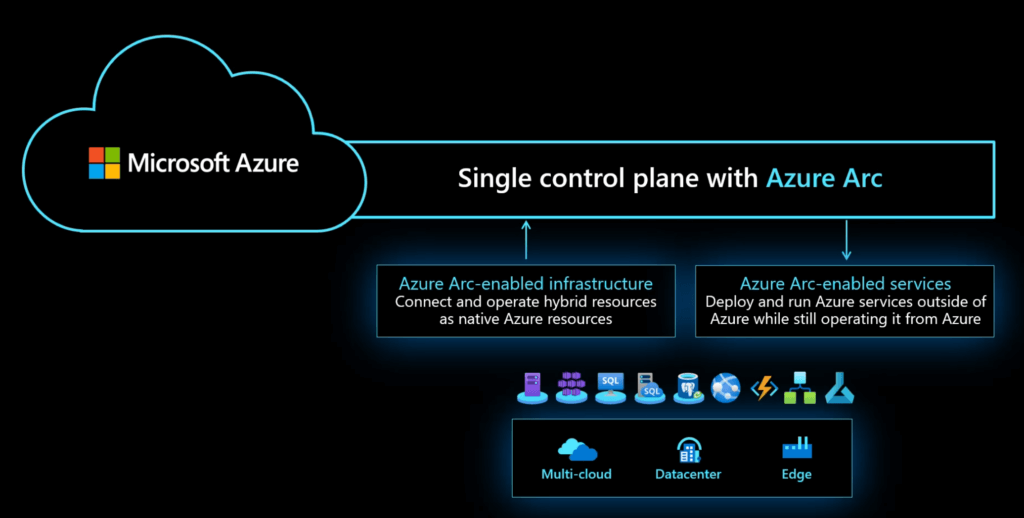 Microsoft Azure

Single control plane with Azure Arc

Azure Arc-enabled infrastructure
Connect and operate hybrid resources as native Azure resources

Azure Arc-enabled services
Deploy and run Azure services outside of Azure while still operating it from Azure

SQL

SQL

Multi-cloud

Datacenter

Edge